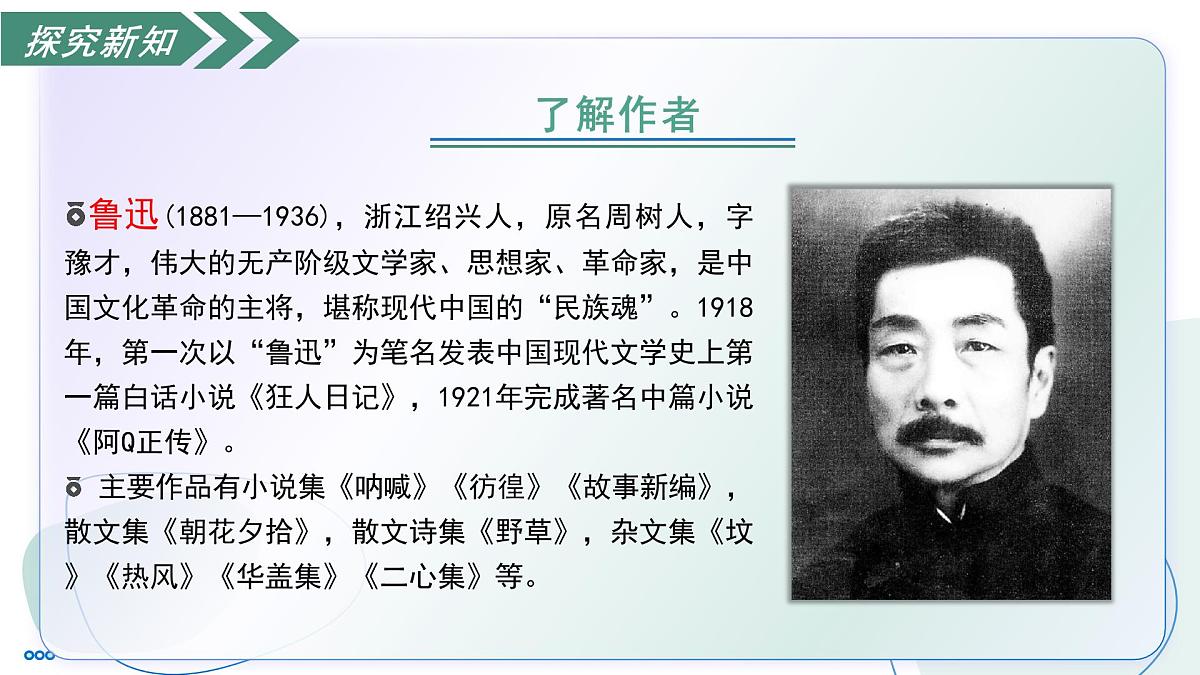 探究新知

了解作者

鲁迅(1881—1936)，浙江绍兴人，原名周树人，字豫才，伟大的无产阶级文学家、思想家、革命家，是中国文化革命的主将，堪称现代中国的“民族魂”。1918年，第一次以“鲁迅”为笔名发表中国现代文学史上第一篇白话小说《狂人日记》，1921年完成著名中篇小说《阿Q正传》。

主要作品有小说集《呐喊》《彷徨》《故事新编》，散文集《朝花夕拾》，散文诗集《野草》，杂文集《坟》《热风》《华盖集》《二心集》等。